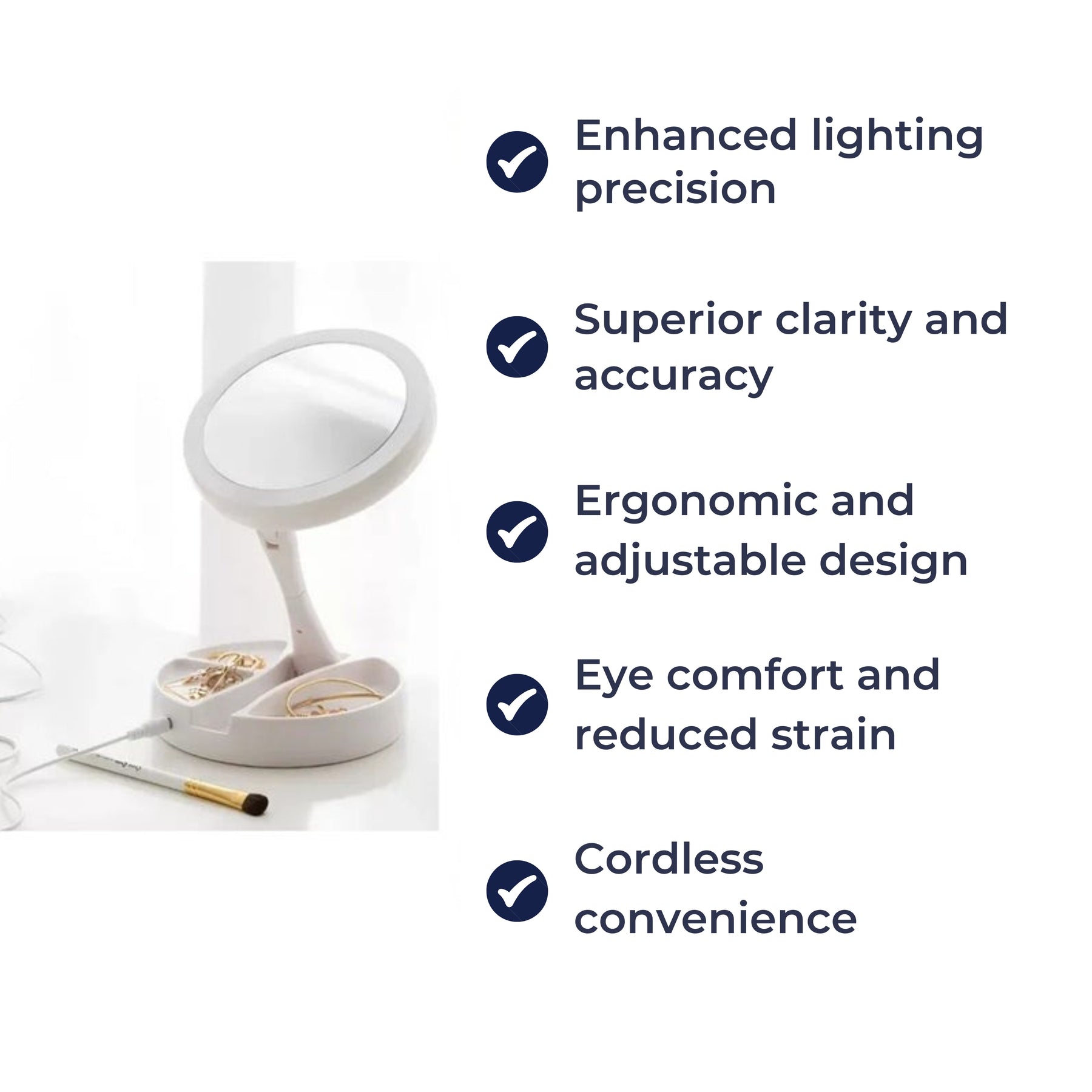 Enhanced lighting precision

Superior clarity and accuracy

Ergonomic and adjustable design

Eye comfort and reduced strain

Cordless convenience